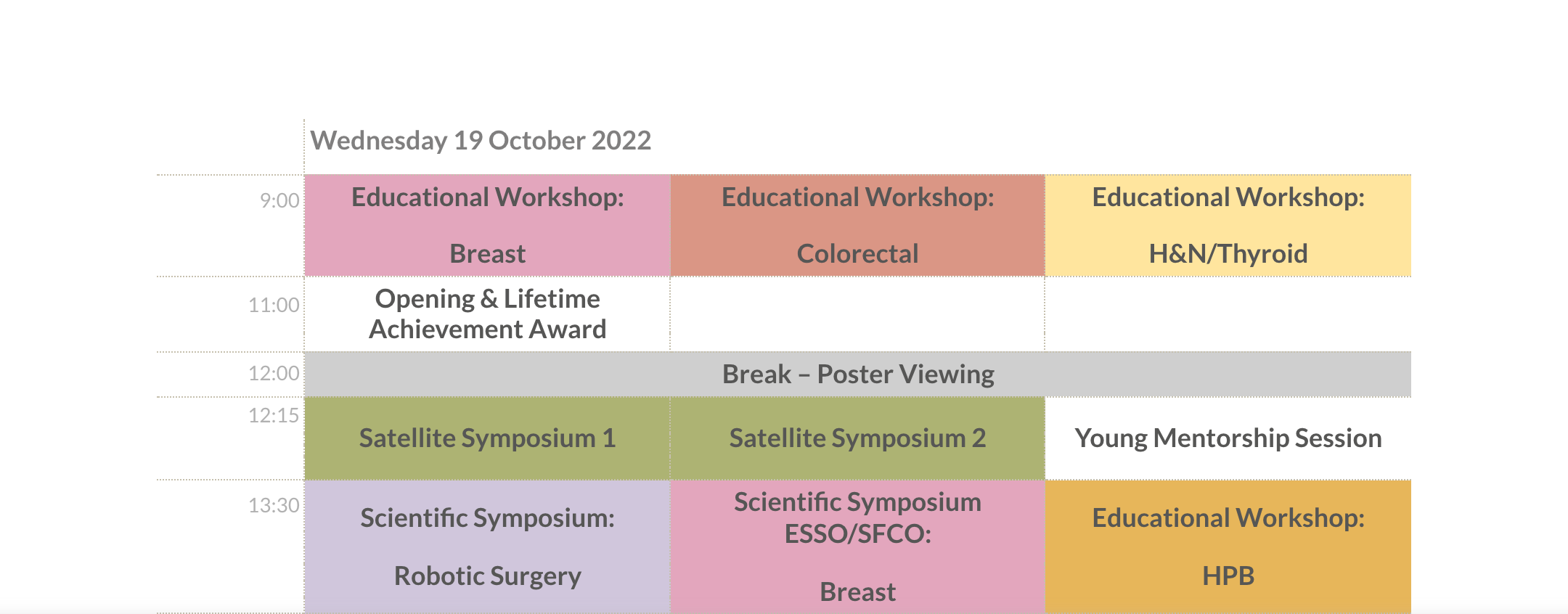 |  | Wednesday 19 October 2022 |  |  |
|---|---|---|---|
| 9:00 | Educational Workshop: Breast | Educational Workshop: Colorectal | Educational Workshop: H&N/Thyroid |
| 11:00 | Opening & Lifetime Achievement Award |  |  |
| 12:00 | Break – Poster Viewing |  |  |
| 12:15 | Satellite Symposium 1 | Satellite Symposium 2 | Young Mentorship Session |
| 13:30 | Scientific Symposium: Robotic Surgery | Scientific Symposium ESSO/SFCO: Breast | Educational Workshop: HPB |